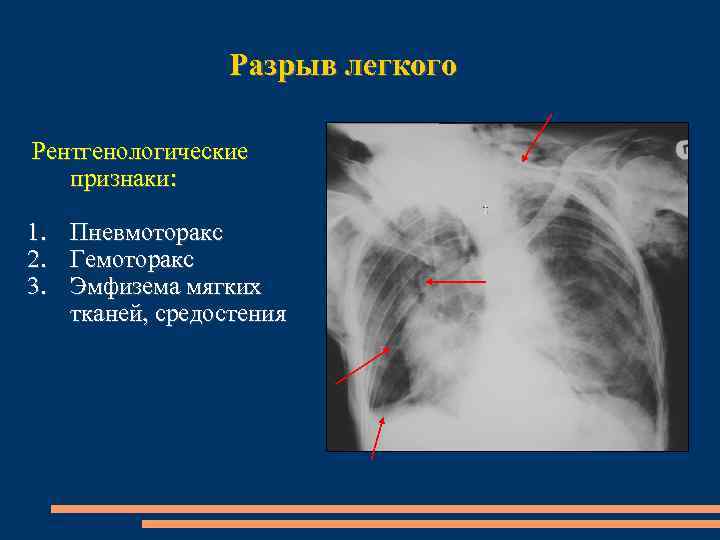 Разрыв легкого

Рентгенологические признаки:

1. Пневмоторакс
2. Гемоторакс
3. Эмфизема мягких тканей, средостения